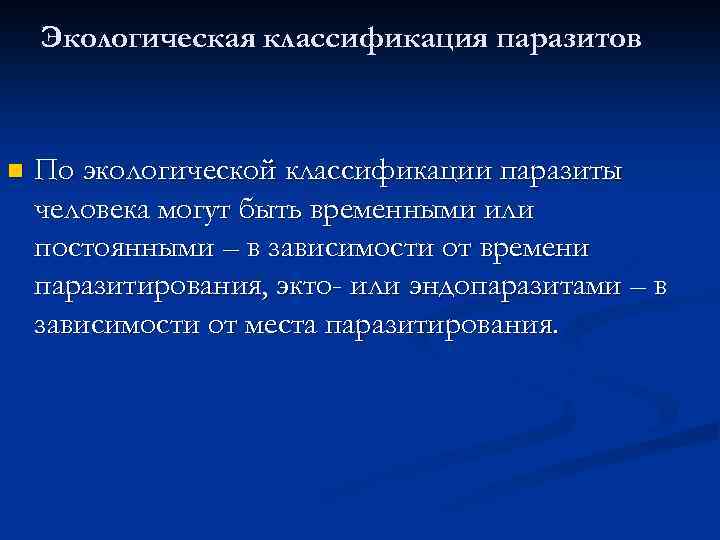 Экологическая классификация паразитов

По экологической классификации паразиты человека могут быть временными или постоянными – в зависимости от времени паразитирования, экто- или эндопаразитами – в зависимости от места паразитирования.